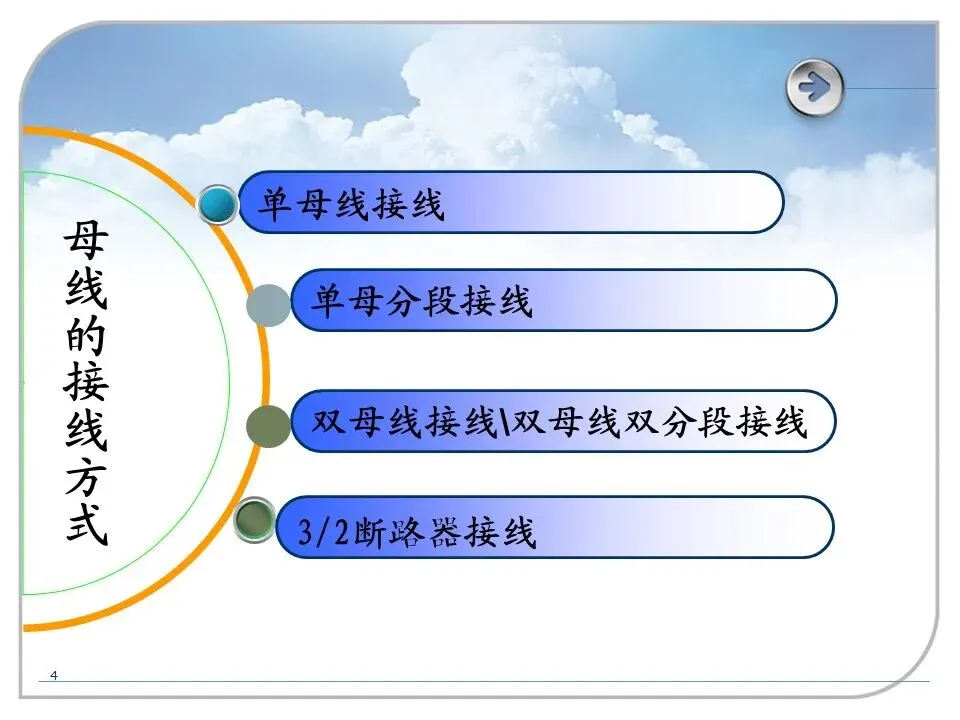 母线的接线方式

单母线接线

单母分段接线

双母线接线\双母线双分段接线

3/2断路器接线

4